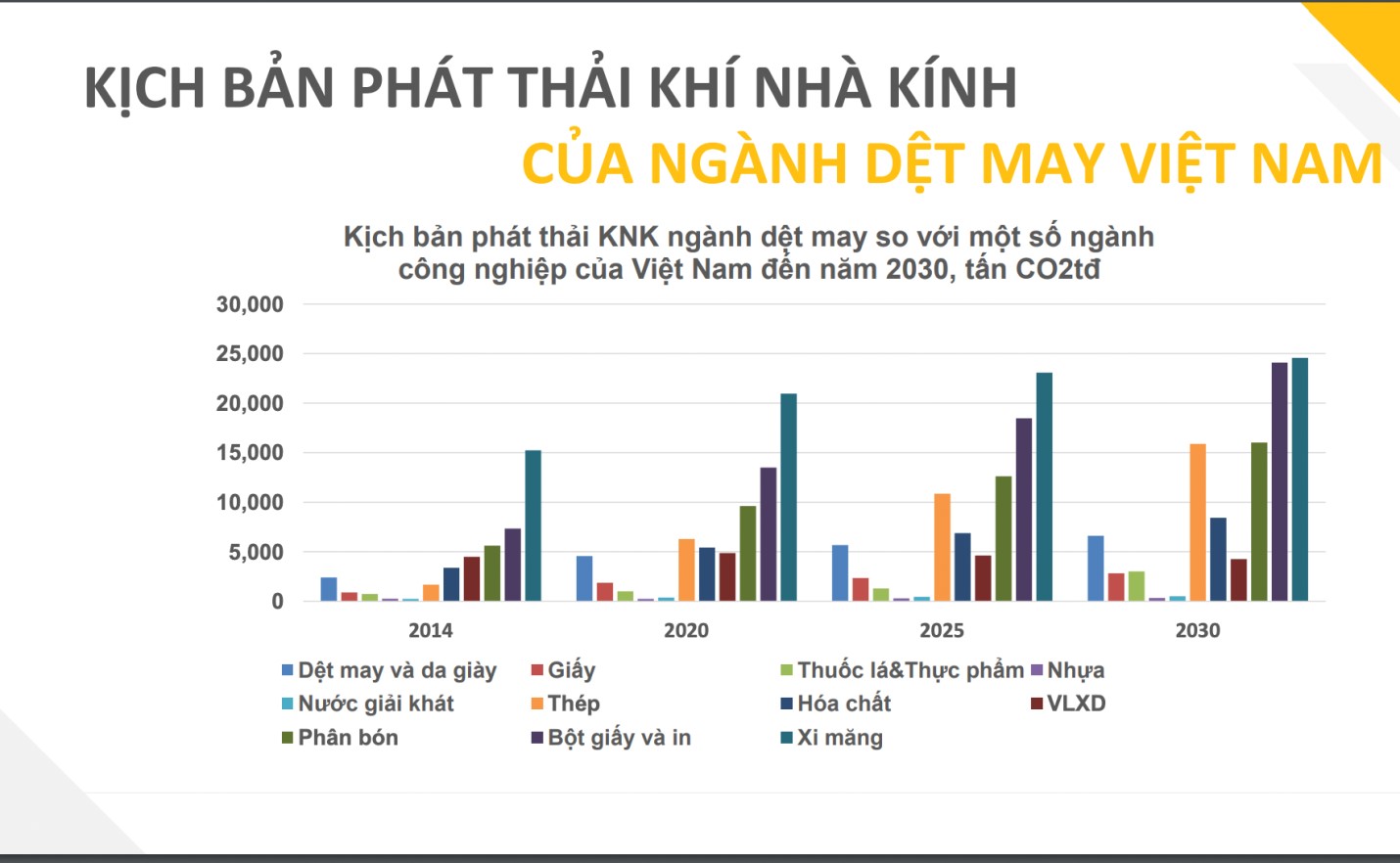 KỊCH BẢN PHÁT THẢI KHÍ NHÀ KÍNH
CỦA NGÀNH DỆT MAY VIỆT NAM

Kịch bản phát thải KNK ngành dệt may so với một số ngành công nghiệp của Việt Nam đến năm 2030, tấn CO2tđ

30,000
25,000
20,000
15,000
10,000
5,000
0

2014
2020
2025
2030

Dệt may và da giày
Giấy
Thuốc lá&Thực phẩm
Nhựa
Nước giải khát
Thép
Hóa chất
VLXD
Phân bón
Bột giấy và in
Xi măng